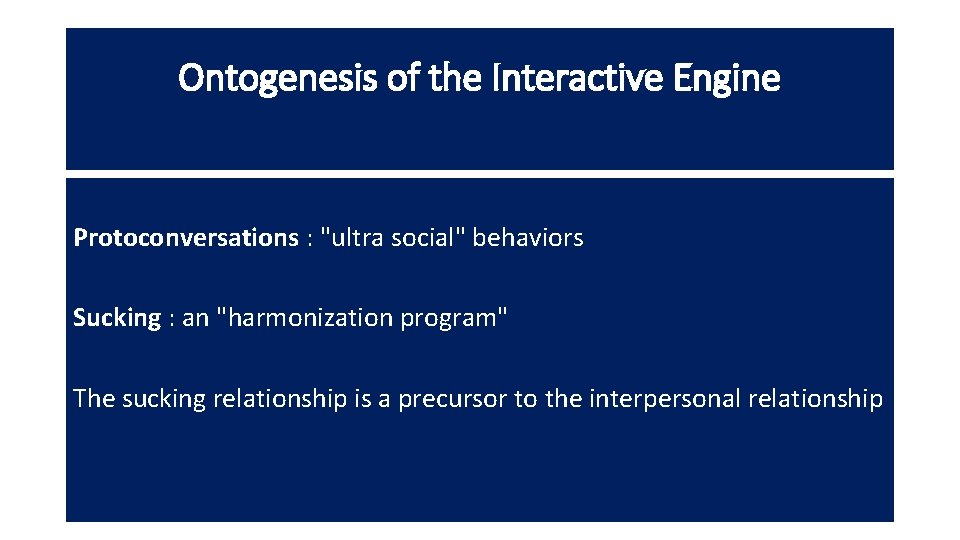 Ontogenesis of the Interactive Engine

Protoconversations : "ultra social" behaviors

Sucking : an "harmonization program"

The sucking relationship is a precursor to the interpersonal relationship